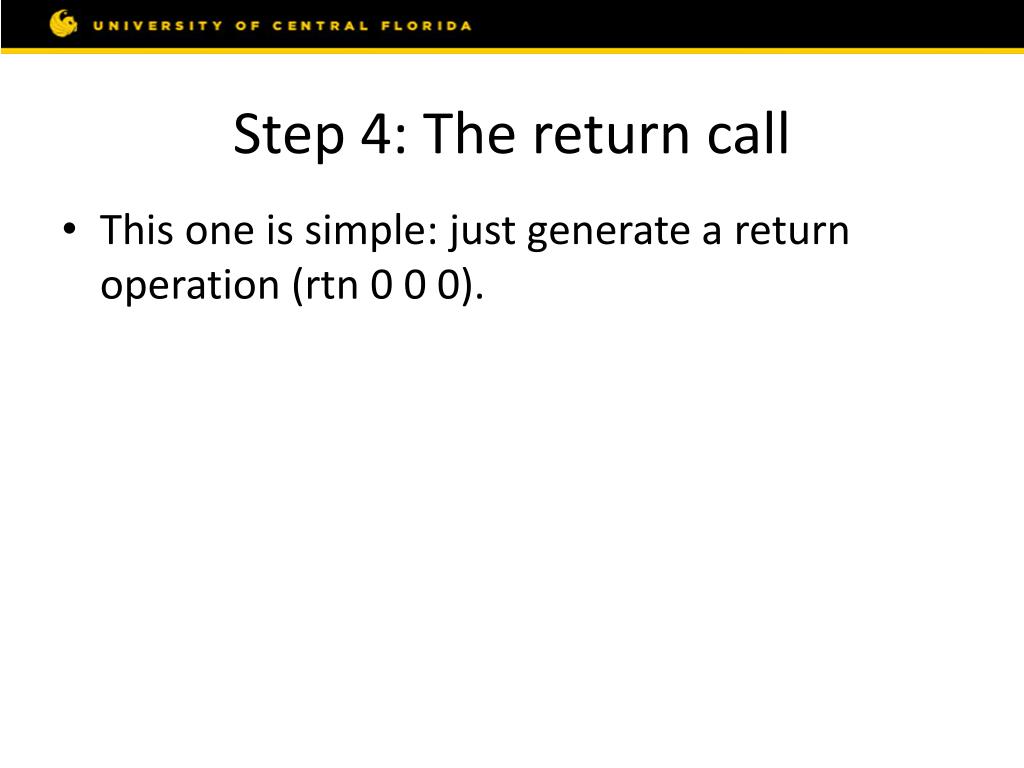 UNIVERSITY OF CENTRAL FLORIDA

Step 4: The return call

• This one is simple: just generate a return operation (rtn 0 0 0).